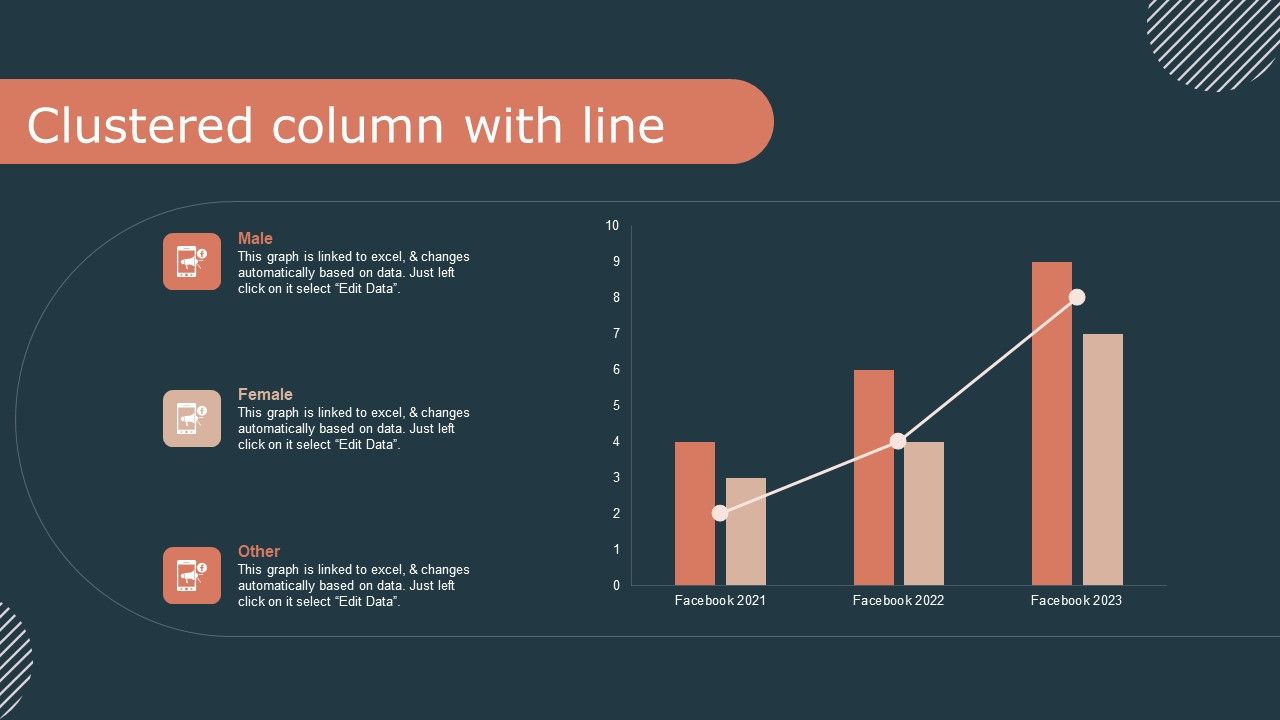 Clustered column with line

Male
This graph is linked to excel, & changes automatically based on data. Just left click on it select “Edit Data”.

Female
This graph is linked to excel, & changes automatically based on data. Just left click on it select “Edit Data”.

Other
This graph is linked to excel, & changes automatically based on data. Just left click on it select “Edit Data”.

10
9
8
7
6
5
4
3
2
1
0

Facebook 2021
Facebook 2022
Facebook 2023